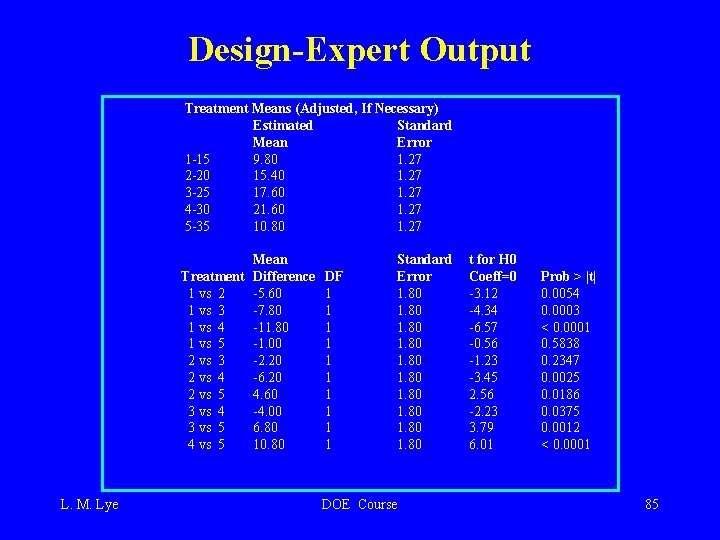 Design-Expert Output

Treatment Means (Adjusted, If Necessary)

|  | Estimated Mean | Standard Error |
|---|---|---|
| 1-15 | 9.80 | 1.27 |
| 2-20 | 15.40 | 1.27 |
| 3-25 | 17.60 | 1.27 |
| 4-30 | 21.60 | 1.27 |
| 5-35 | 10.80 | 1.27 |

| Treatment | Mean Difference | DF | Standard Error | t for H0 Coeff=0 | Prob > \|t\| |
|---|---|---|---|---|---|
| 1 vs 2 | -5.60 | 1 | 1.80 | -3.12 | 0.0054 |
| 1 vs 3 | -7.80 | 1 | 1.80 | -4.34 | 0.0003 |
| 1 vs 4 | -11.80 | 1 | 1.80 | -6.57 | < 0.0001 |
| 1 vs 5 | -1.00 | 1 | 1.80 | -0.56 | 0.5838 |
| 2 vs 3 | -2.20 | 1 | 1.80 | -1.23 | 0.2347 |
| 2 vs 4 | -6.20 | 1 | 1.80 | -3.45 | 0.0025 |
| 2 vs 5 | 4.60 | 1 | 1.80 | 2.56 | 0.0186 |
| 3 vs 4 | -4.00 | 1 | 1.80 | -2.23 | 0.0375 |
| 3 vs 5 | 6.80 | 1 | 1.80 | 3.79 | 0.0012 |
| 4 vs 5 | 10.80 | 1 | 1.80 | 6.01 | < 0.0001 |

L. M. Lye DOE Course 85